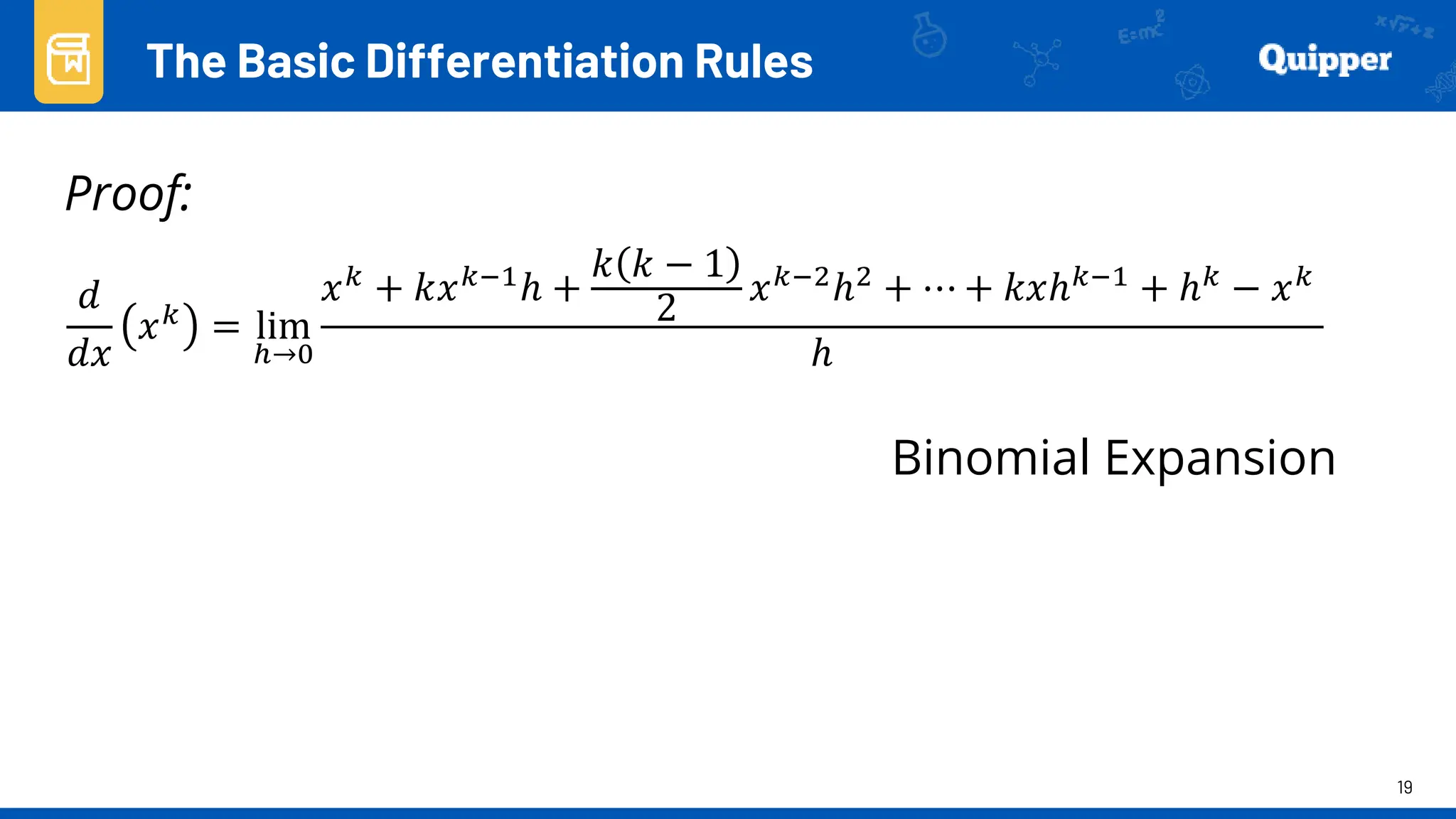 The Basic Differentiation Rules

Quipper

Proof:

$\frac{d}{dx}(x^k) = \lim_{h \to 0} \frac{x^k + kx^{k-1}h + \frac{k(k-1)}{2}x^{k-2}h^2 + \cdots + kxh^{k-1} + h^k - x^k}{h}$

Binomial Expansion

19